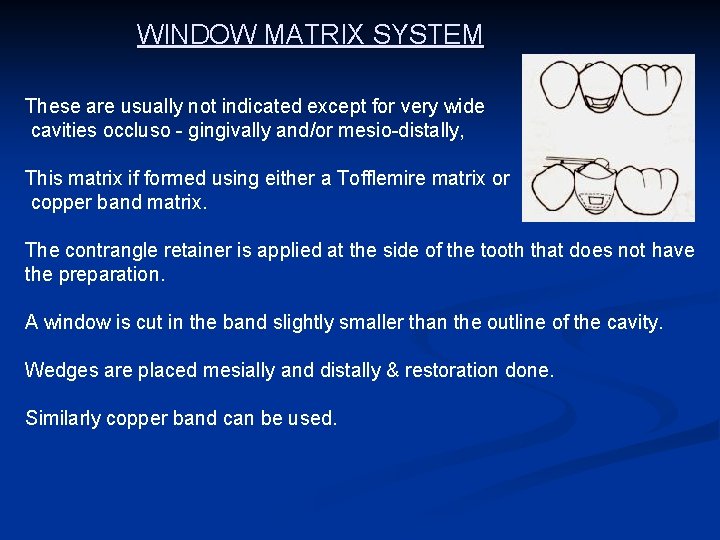 WINDOW MATRIX SYSTEM

These are usually not indicated except for very wide cavities occluso - gingivally and/or mesio-distally,

This matrix if formed using either a Tofflemire matrix or copper band matrix.

The contrangle retainer is applied at the side of the tooth that does not have the preparation.

A window is cut in the band slightly smaller than the outline of the cavity.

Wedges are placed mesially and distally & restoration done.

Similarly copper band can be used.